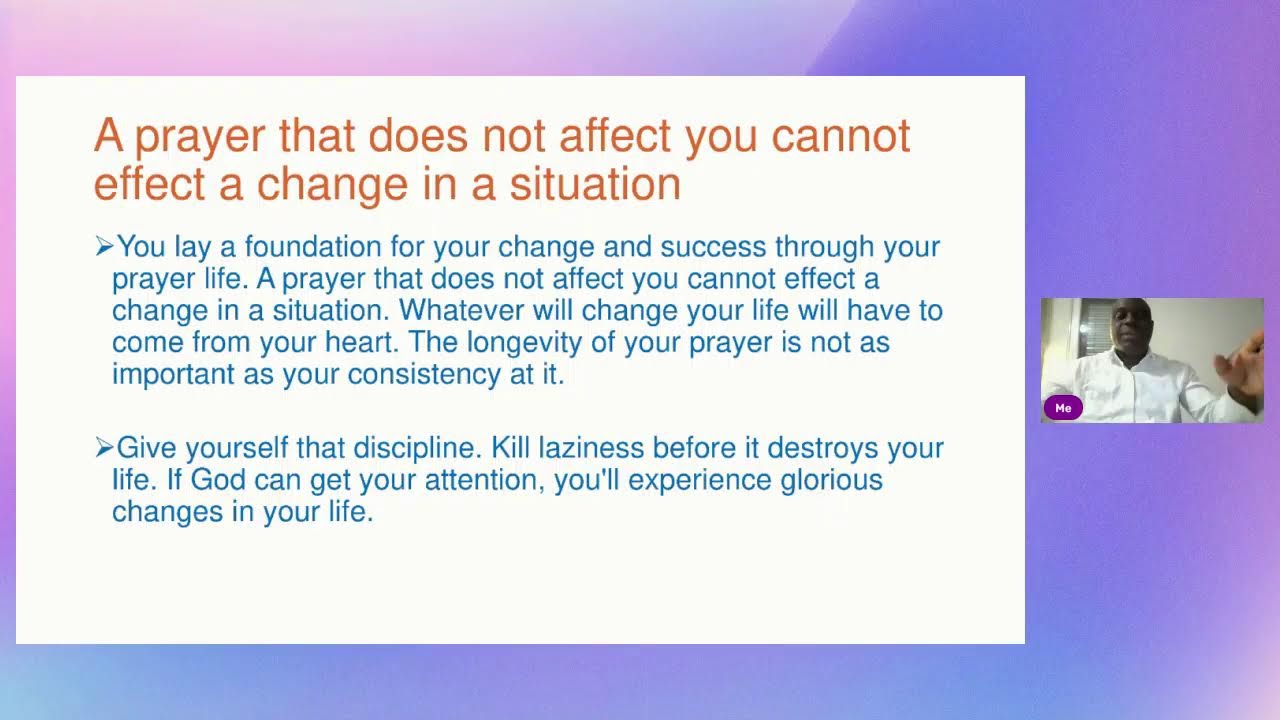 A prayer that does not affect you cannot effect a change in a situation

➢You lay a foundation for your change and success through your prayer life. A prayer that does not affect you cannot effect a change in a situation. Whatever will change your life will have to come from your heart. The longevity of your prayer is not as important as your consistency at it.

➢Give yourself that discipline. Kill laziness before it destroys your life. If God can get your attention, you'll experience glorious changes in your life.

Me